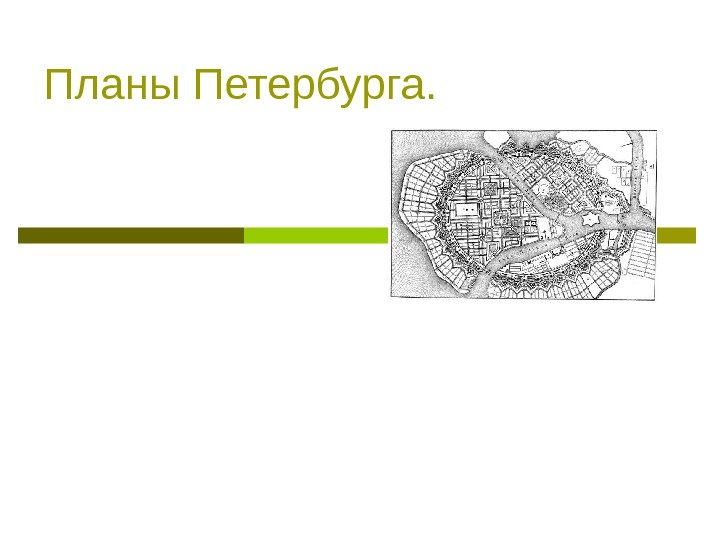 Планы Петербурга.